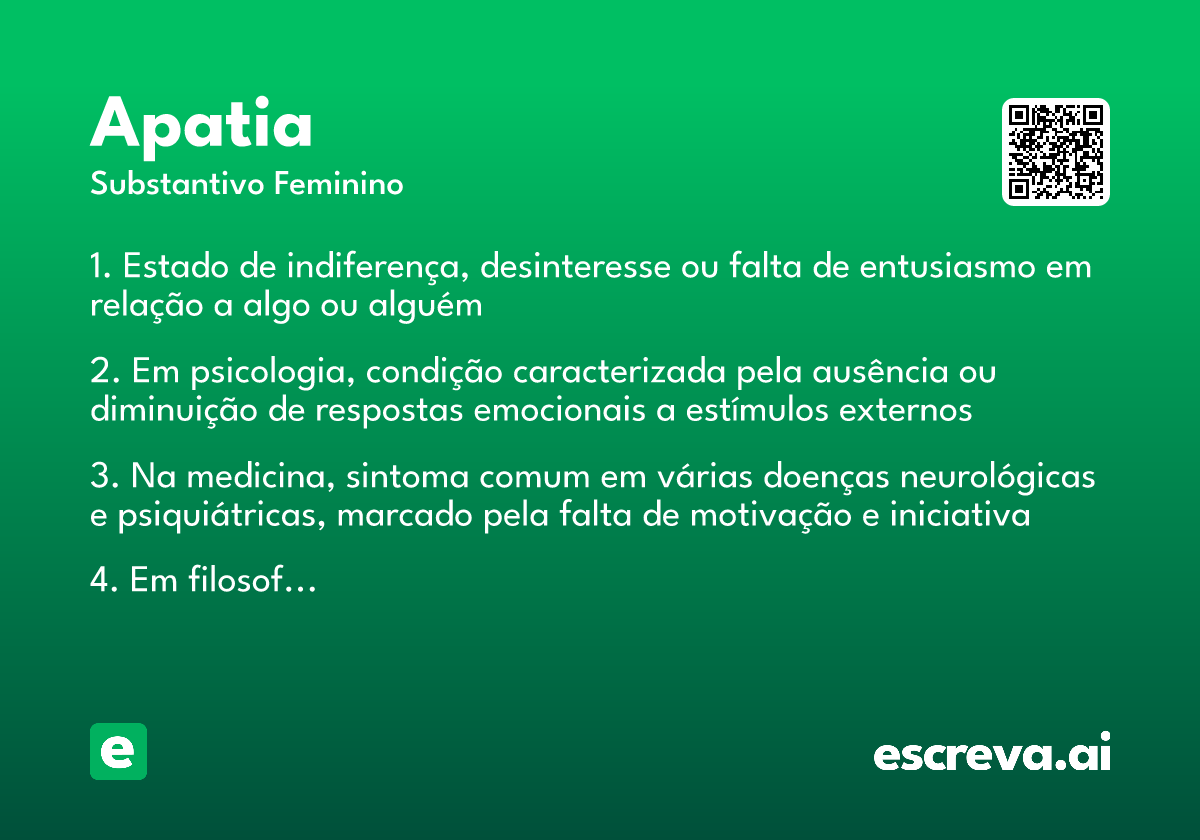 Apatia
Substantivo Feminino

1. Estado de indiferença, desinteresse ou falta de entusiasmo em relação a algo ou alguém

2. Em psicologia, condição caracterizada pela ausência ou diminuição de respostas emocionais a estímulos externos

3. Na medicina, sintoma comum em várias doenças neurológicas e psiquiátricas, marcado pela falta de motivação e iniciativa

4. Em filosof…

e

escreva.ai